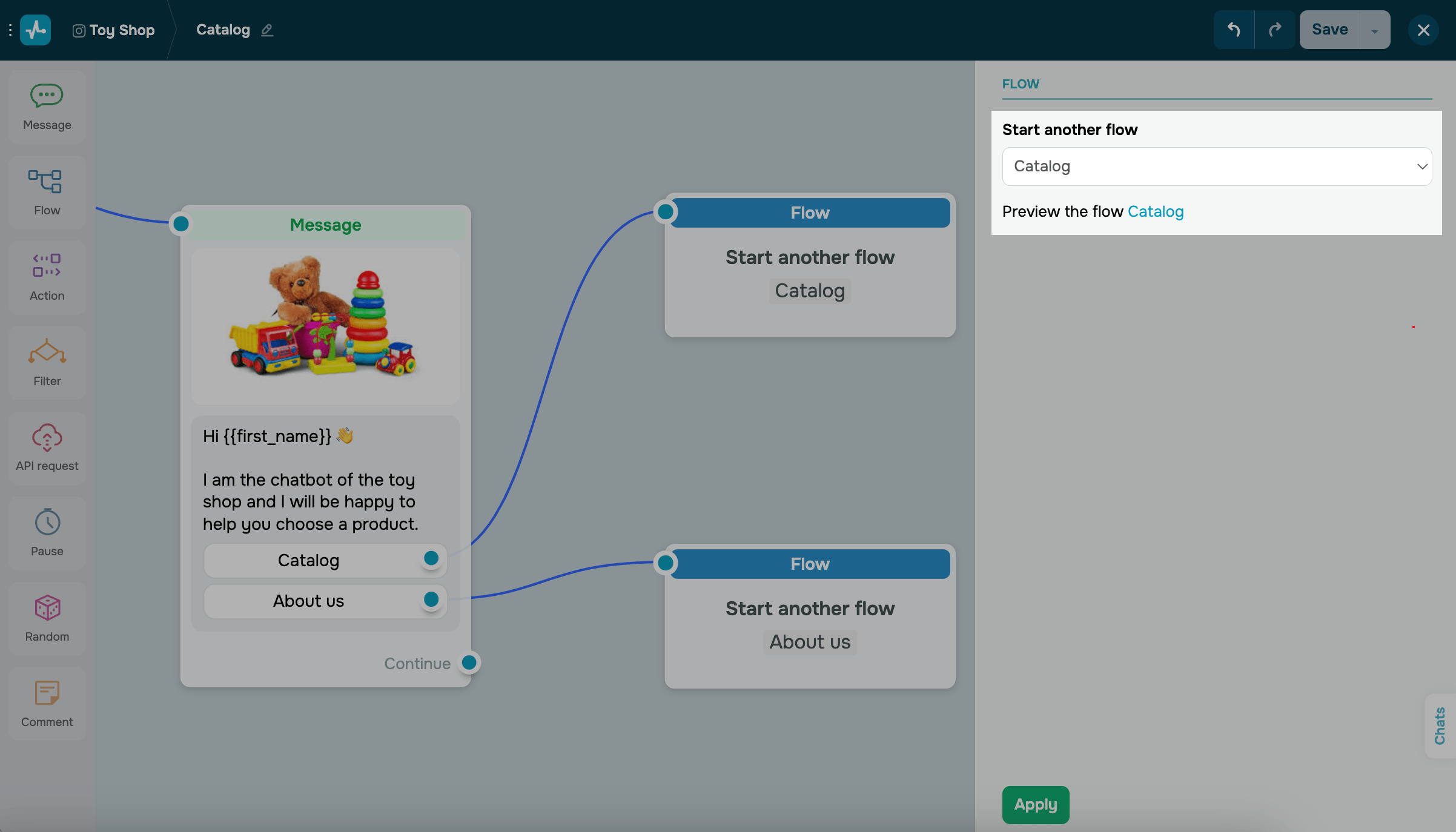 Toy Shop Catalog

Save

Message

Flow

Action

Filter

API request

Pause

Random

Comment

Message

Hi {{first_name}} 👋

I am the chatbot of the toy shop and I will be happy to help you choose a product.

Catalog

About us

Continue

Flow

Start another flow

Catalog

Flow

Start another flow

About us

FLOW

Start another flow

Catalog

Preview the flow Catalog

Chats

Apply